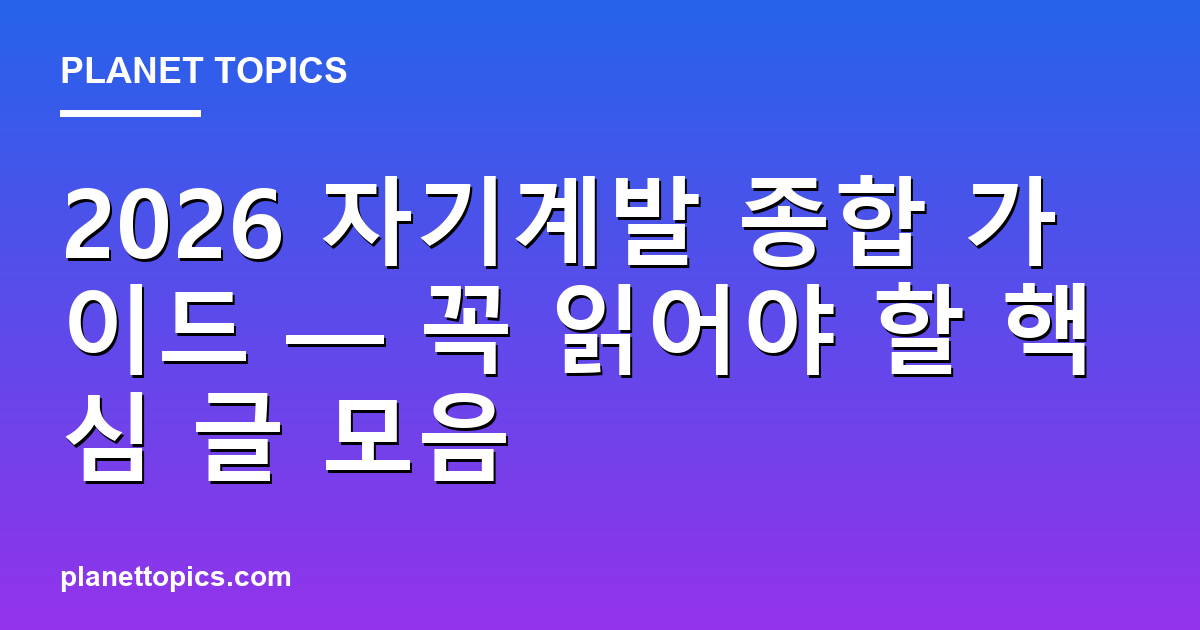 PLANET TOPICS

2026 자기계발 종합 가이드 — 꼭 읽어야 할 핵심 글 모음

planettopics.com